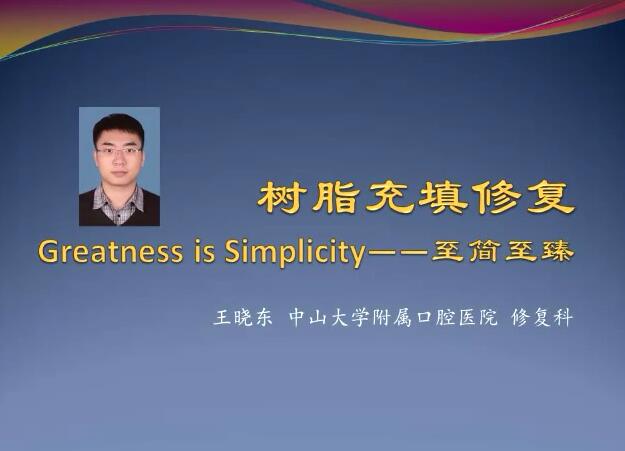 树脂充填修复
Greatness is Simplicity——至简至臻

王晓东 中山大学附属口腔医院 修复科